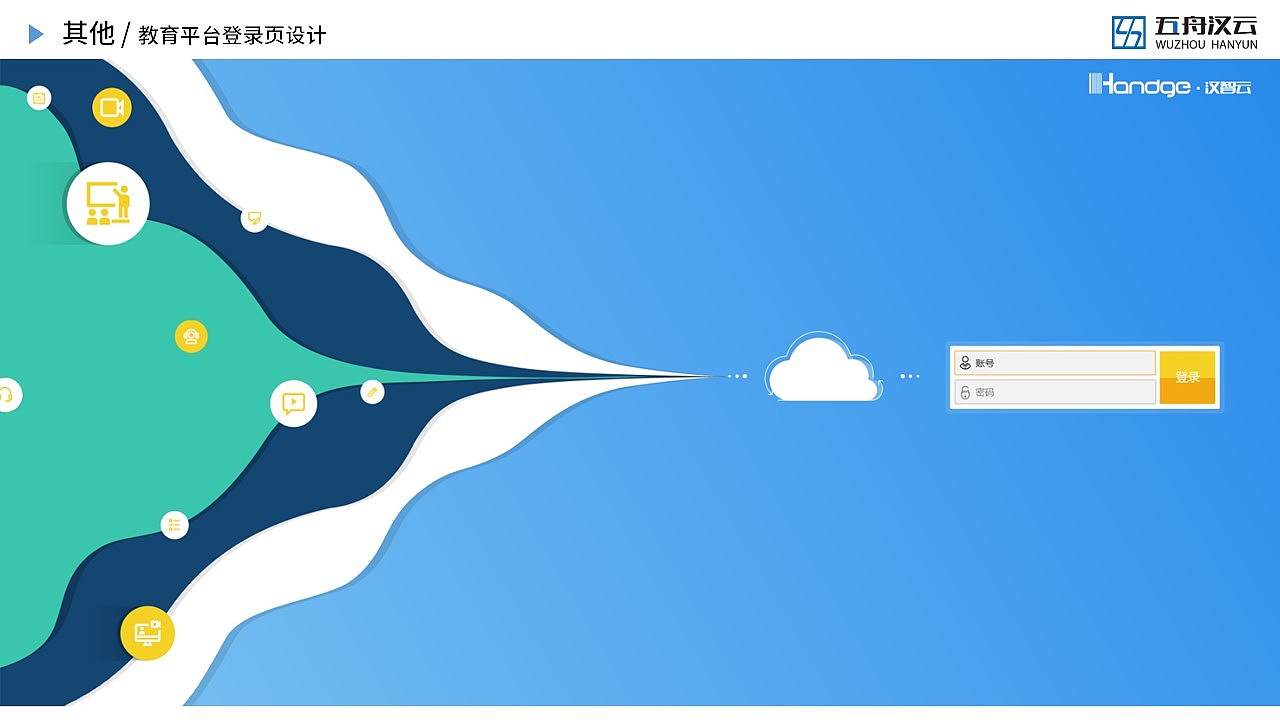 其他 / 教育平台登录页设计

五舟汉云
WUZHOU HANYUN

Handge · 汉智云

账号
密码
登录